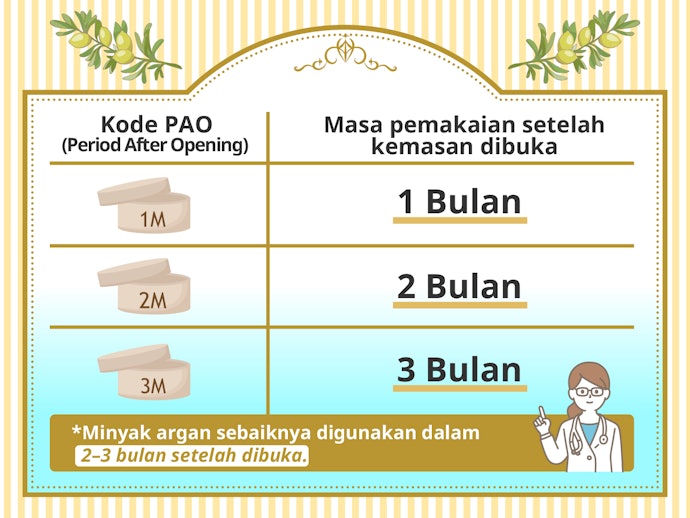 | Kode PAO (Period After Opening) | Masa pemakaian setelah kemasan dibuka |
|---|---|
| 1M | 1 Bulan |
| 2M | 2 Bulan |
| 3M | 3 Bulan |

*Minyak argan sebaiknya digunakan dalam 2–3 bulan setelah dibuka.